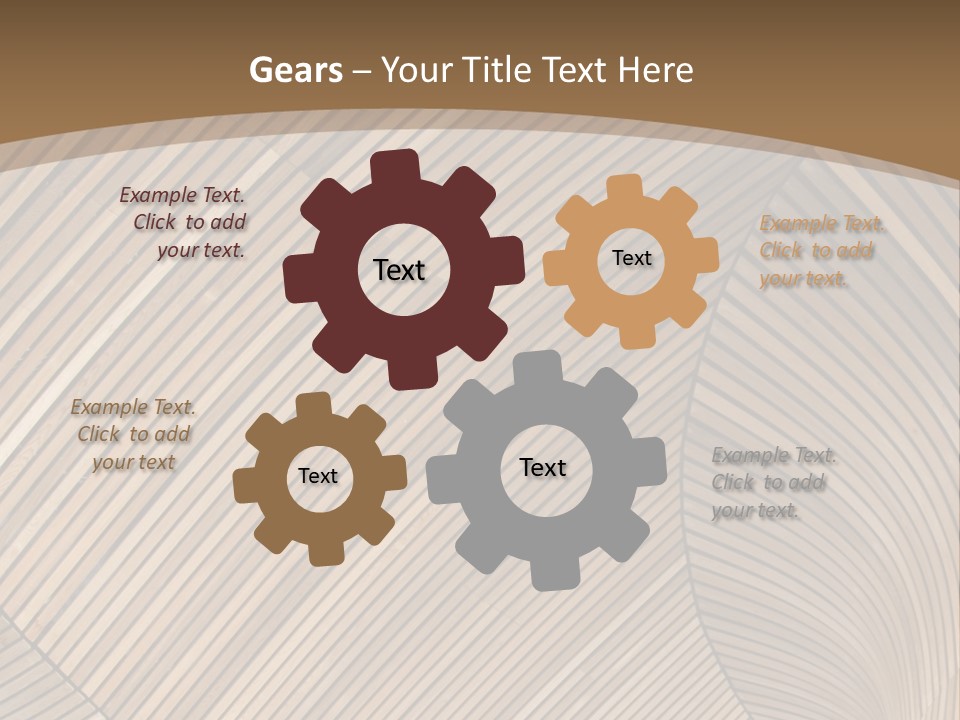 Gears – Your Title Text Here

Example Text. Click to add your text.

Text

Text

Example Text. Click to add your text.

Example Text. Click to add your text

Text

Text

Example Text. Click to add your text.